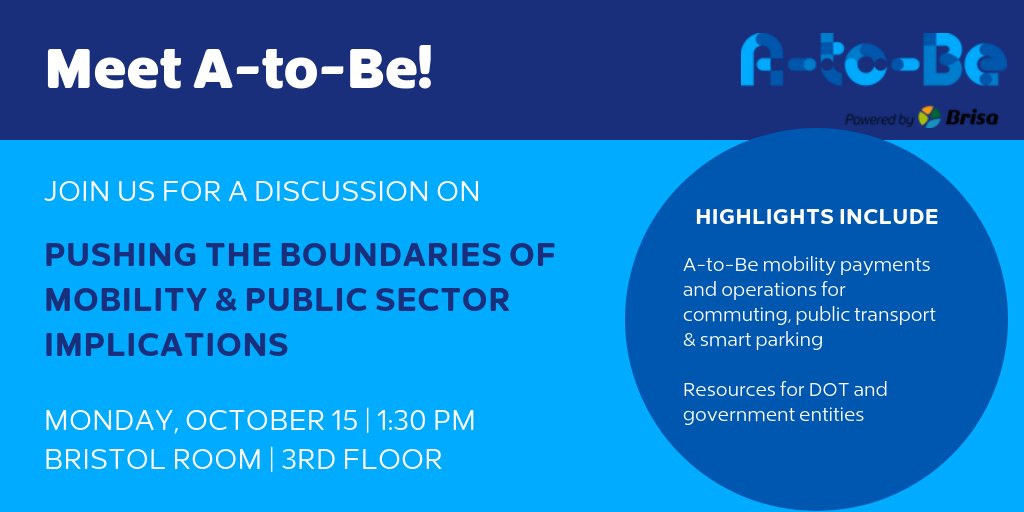 Meet A-to-Be!

A-to-Be
Powered by Brisa

JOIN US FOR A DISCUSSION ON

PUSHING THE BOUNDARIES OF MOBILITY & PUBLIC SECTOR IMPLICATIONS

MONDAY, OCTOBER 15 | 1:30 PM
BRISTOL ROOM | 3RD FLOOR

HIGHLIGHTS INCLUDE

A-to-Be mobility payments and operations for commuting, public transport & smart parking

Resources for DOT and government entities